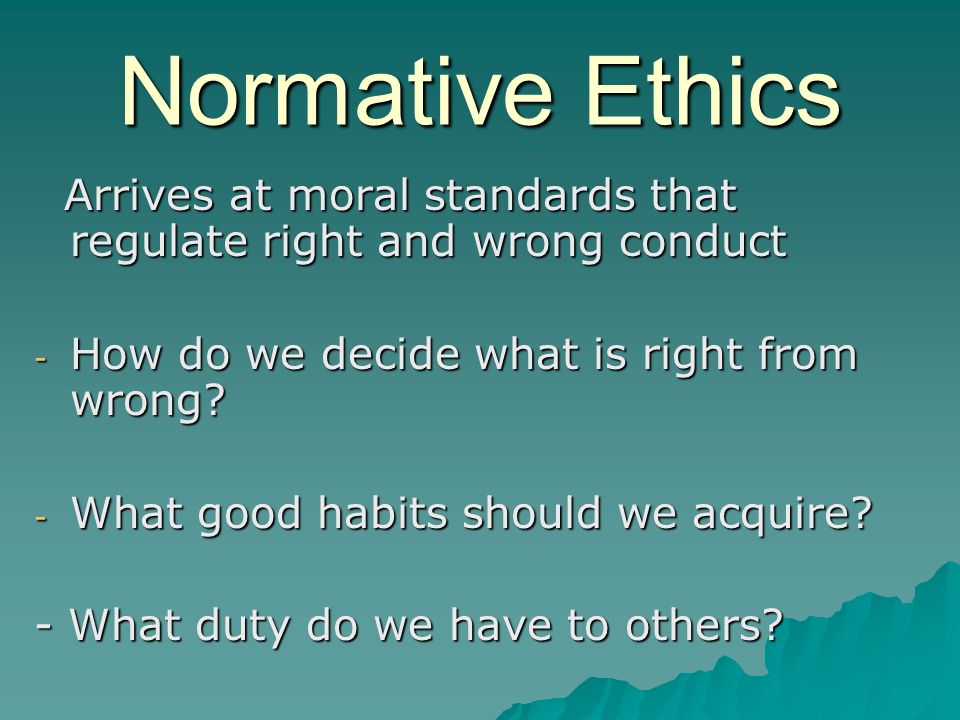 Normative Ethics

Arrives at moral standards that regulate right and wrong conduct

- How do we decide what is right from wrong?

- What good habits should we acquire?

- What duty do we have to others?